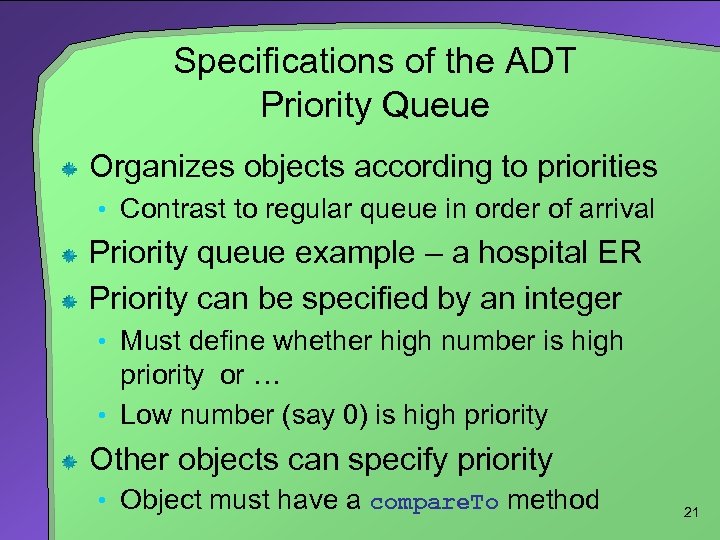 Specifications of the ADT
Priority Queue

Organizes objects according to priorities
• Contrast to regular queue in order of arrival

Priority queue example – a hospital ER

Priority can be specified by an integer
• Must define whether high number is high priority or …
• Low number (say 0) is high priority

Other objects can specify priority
• Object must have a compareTo method

21